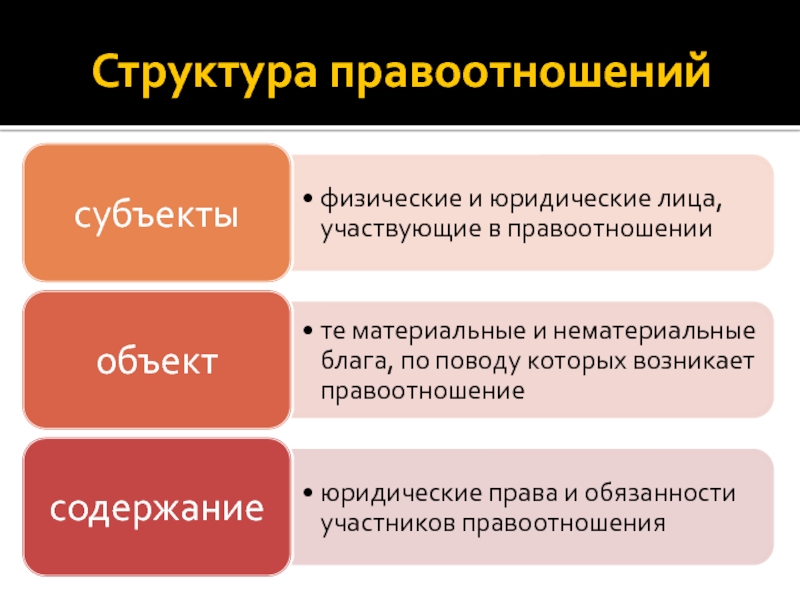 Структура правоотношений

субъекты

• физические и юридические лица, участвующие в правоотношении

объект

• те материальные и нематериальные блага, по поводу которых возникает правоотношение

содержание

• юридические права и обязанности участников правоотношения